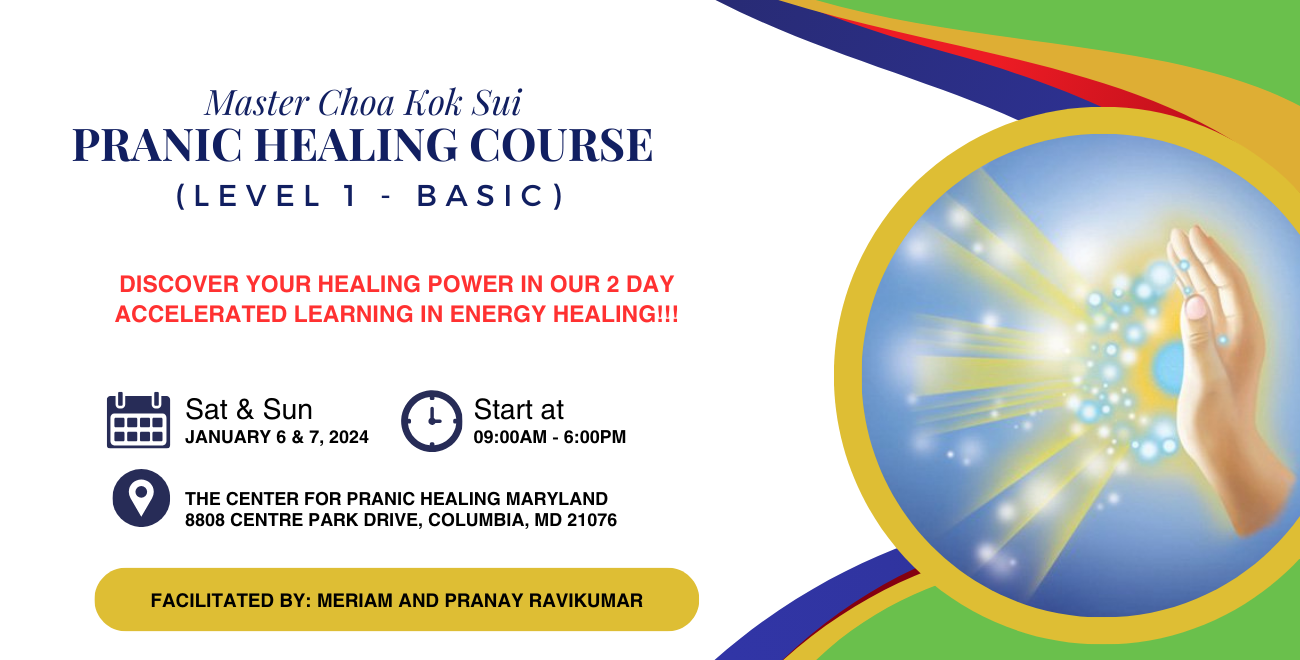 Master Choa Kok Sui
PRANIC HEALING COURSE
(LEVEL 1 - BASIC)

DISCOVER YOUR HEALING POWER IN OUR 2 DAY ACCELERATED LEARNING IN ENERGY HEALING!!!

Sat & Sun
JANUARY 6 & 7, 2024

Start at
09:00AM - 6:00PM

THE CENTER FOR PRANIC HEALING MARYLAND
8808 CENTRE PARK DRIVE, COLUMBIA, MD 21076

FACILITATED BY: MERIAM AND PRANAY RAVIKUMAR